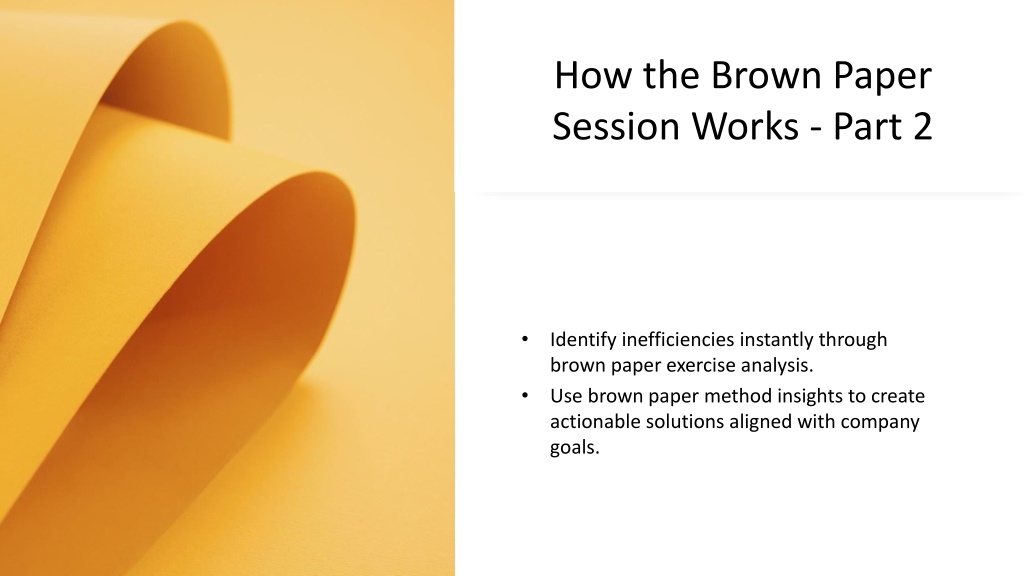 How the Brown Paper Session Works - Part 2

• Identify inefficiencies instantly through brown paper exercise analysis.
• Use brown paper method insights to create actionable solutions aligned with company goals.